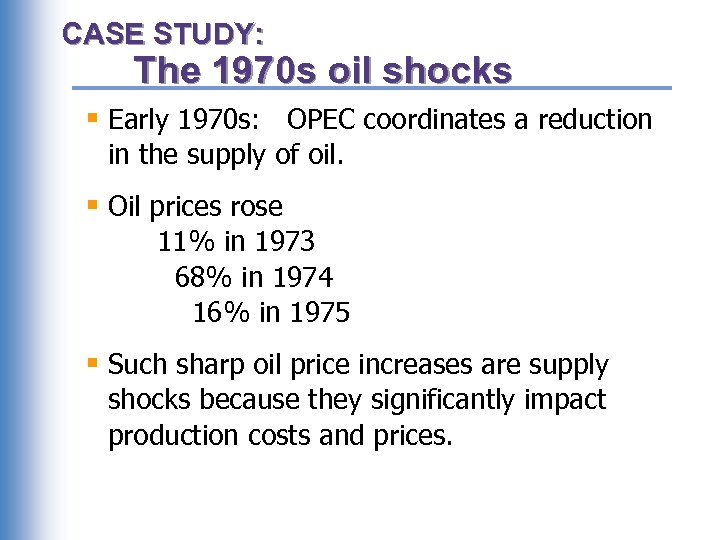 CASE STUDY:
The 1970s oil shocks

▪ Early 1970s: OPEC coordinates a reduction in the supply of oil.

▪ Oil prices rose
11% in 1973
68% in 1974
16% in 1975

▪ Such sharp oil price increases are supply shocks because they significantly impact production costs and prices.